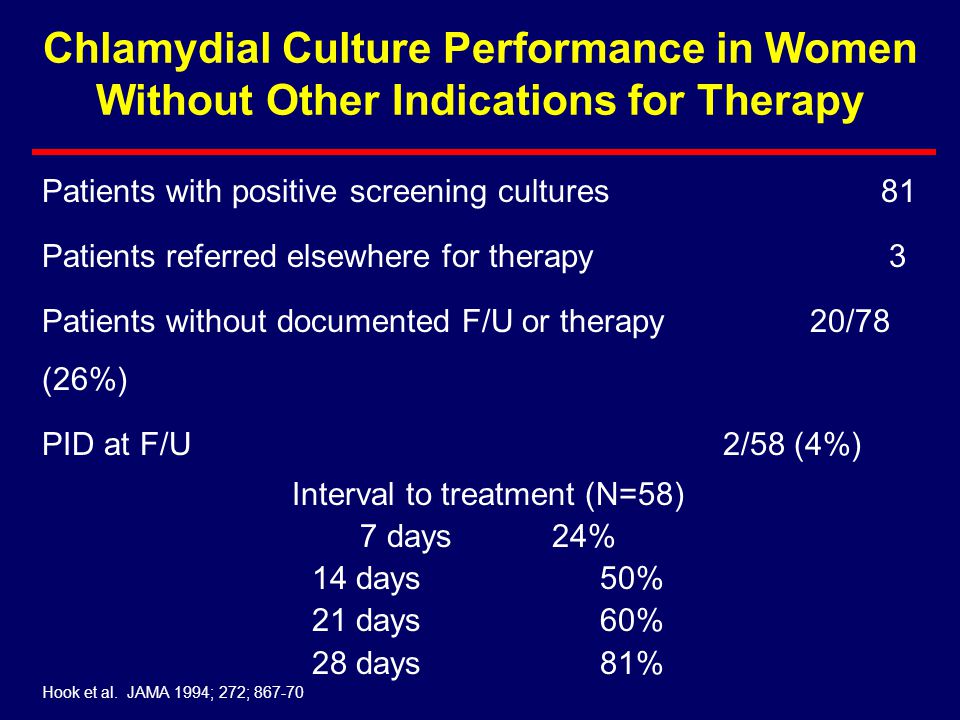 Chlamydial Culture Performance in Women Without Other Indications for Therapy

Patients with positive screening cultures 81

Patients referred elsewhere for therapy 3

Patients without documented F/U or therapy 20/78 (26%)

PID at F/U 2/58 (4%)

Interval to treatment (N=58)
7 days 24%
14 days 50%
21 days 60%
28 days 81%

Hook et al. JAMA 1994; 272; 867-70